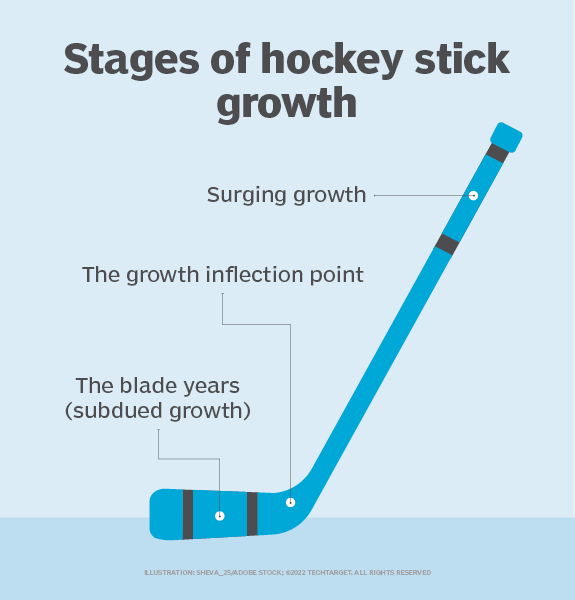 Stages of hockey stick growth

Surging growth

The growth inflection point

The blade years (subdued growth)

ILLUSTRATION: SHEVA_25/ADOBE STOCK; ©2022 TECHTARGET. ALL RIGHTS RESERVED